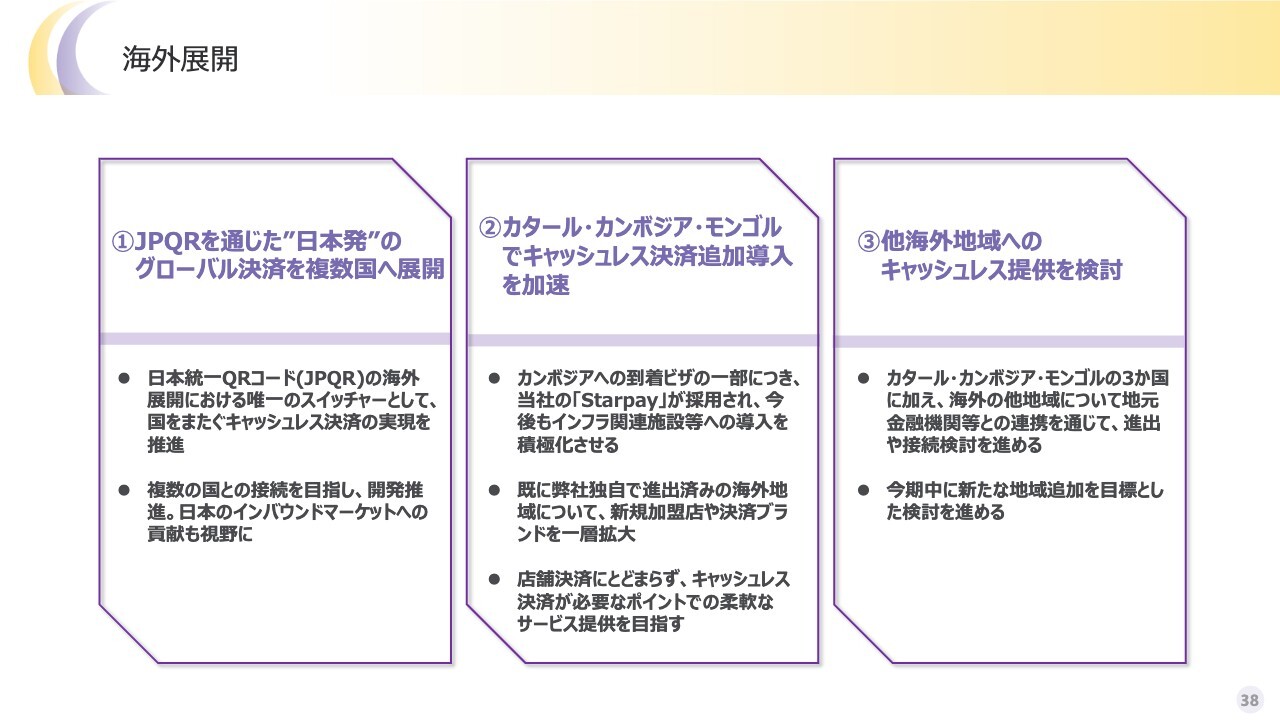 海外展開

①JPQRを通じた”日本発”のグローバル決済を複数国へ展開

● 日本統一QRコード(JPQR)の海外展開における唯一のスイッチャーとして、国をまたぐキャッシュレス決済の実現を推進

● 複数の国との接続を目指し、開発推進。日本のインバウンドマーケットへの貢献も視野に

②カタール・カンボジア・モンゴルでキャッシュレス決済追加導入を加速

● カンボジアへの到着ビザの一部につき、当社の「Starpay」が採用され、今後もインフラ関連施設等への導入を積極化させる

● 既に弊社独自で進出済みの海外地域について、新規加盟店や決済ブランドを一層拡大

● 店舗決済にとどまらず、キャッシュレス決済が必要なポイントでの柔軟なサービス提供を目指す

③他海外地域へのキャッシュレス提供を検討

● カタール・カンボジア・モンゴルの3か国に加え、海外の他地域について地元金融機関等との連携を通じて、進出や接続検討を進める

● 今期中に新たな地域追加を目標とした検討を進める

38